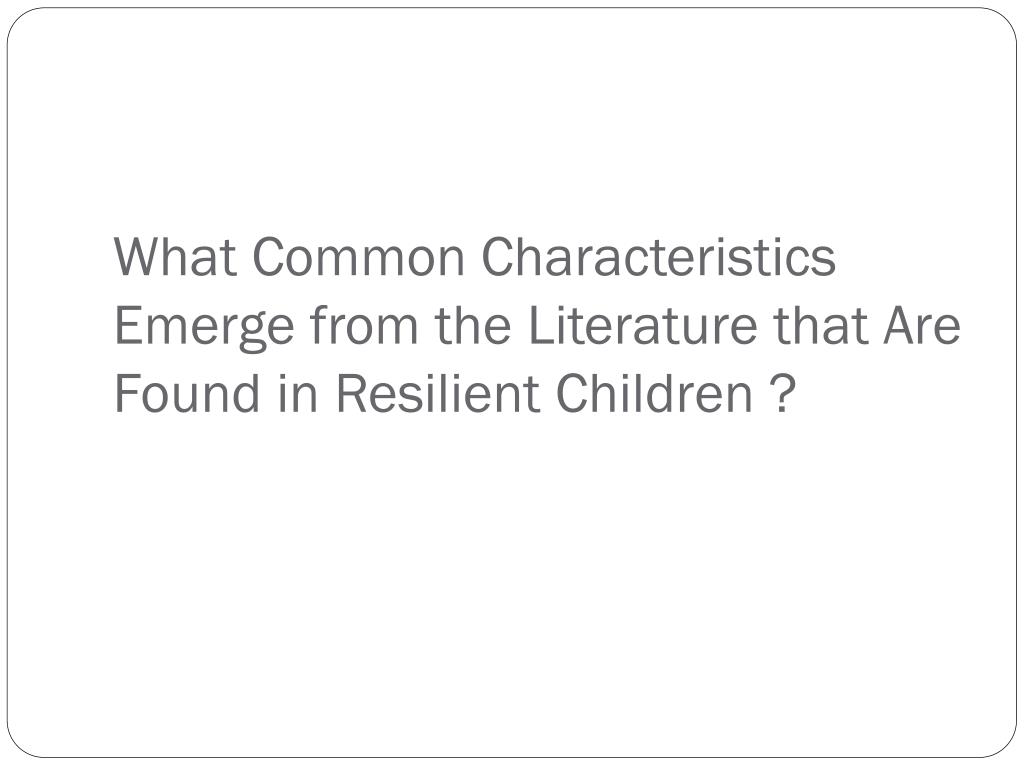 What Common Characteristics Emerge from the Literature that Are Found in Resilient Children ?